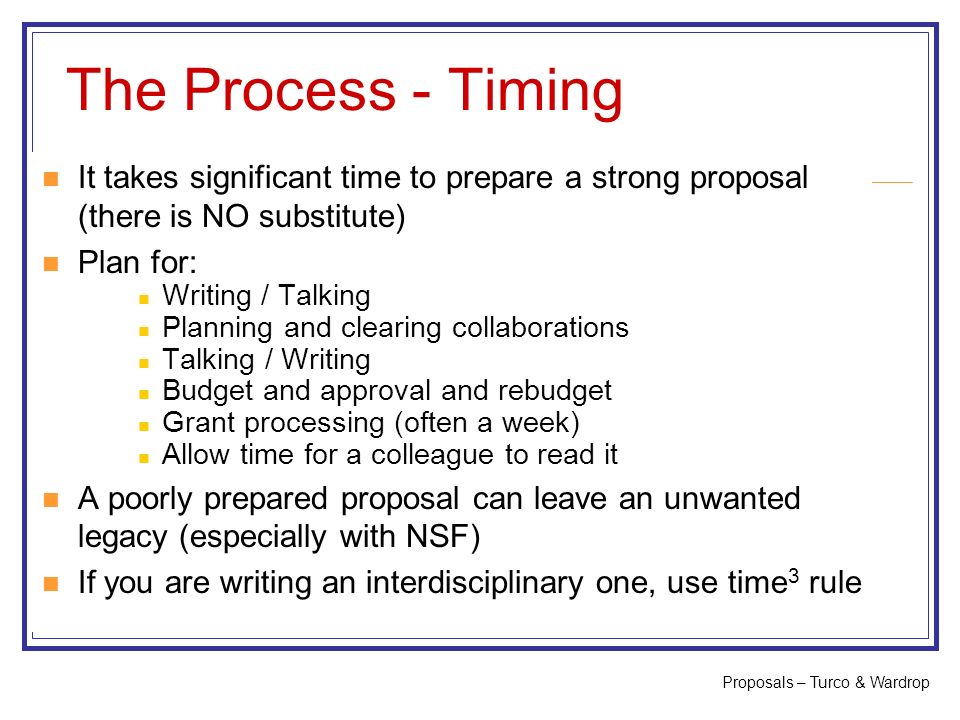 The Process - Timing

- It takes significant time to prepare a strong proposal (there is NO substitute)
- Plan for:
  - Writing / Talking
  - Planning and clearing collaborations
  - Talking / Writing
  - Budget and approval and rebudget
  - Grant processing (often a week)
  - Allow time for a colleague to read it
- A poorly prepared proposal can leave an unwanted legacy (especially with NSF)
- If you are writing an interdisciplinary one, use time$^3$ rule

Proposals – Turco & Wardrop